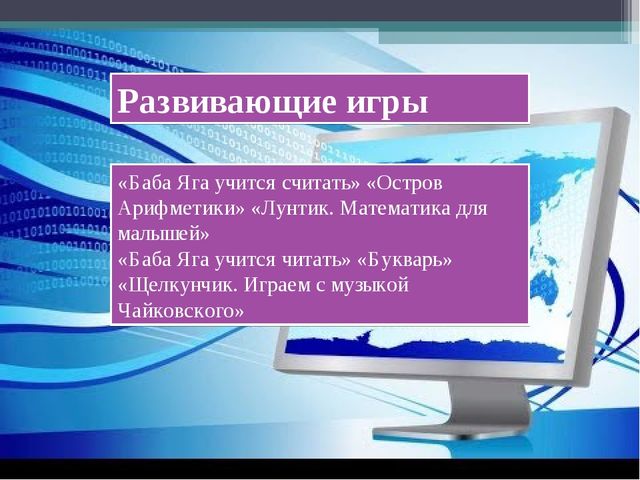 Развивающие игры

«Баба Яга учится считать» «Остров Арифметики» «Лунтик. Математика для малышей»
«Баба Яга учится читать» «Букварь» «Щелкунчик. Играем с музыкой Чайковского»